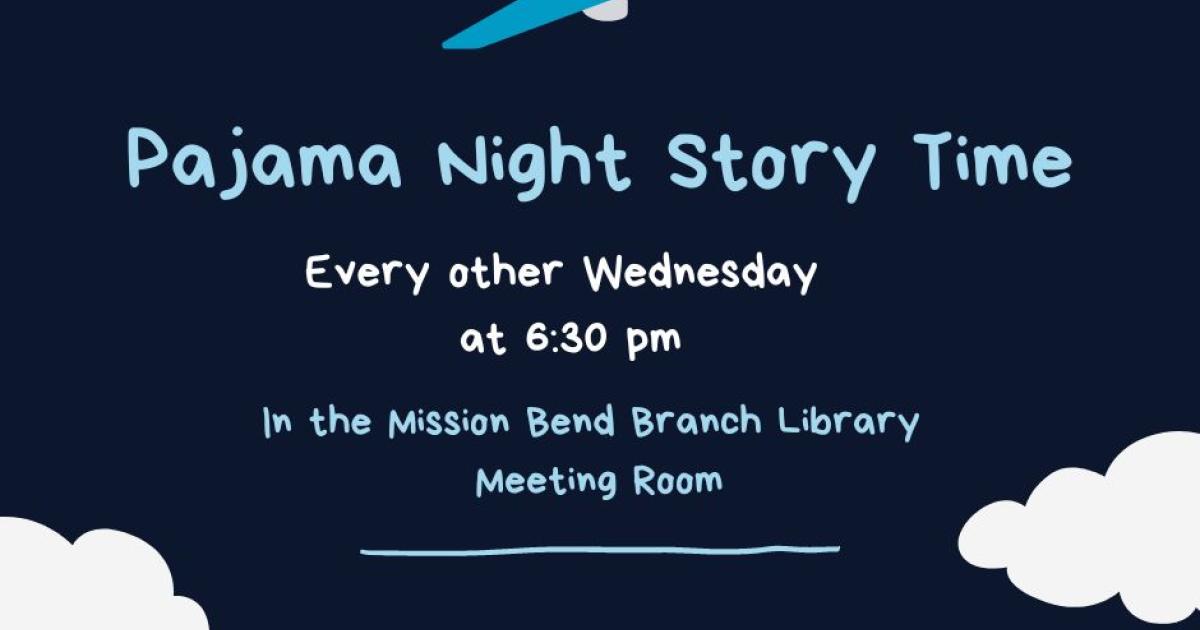 Pajama Night Story Time

Every other Wednesday at 6:30 pm

In the Mission Bend Branch Library Meeting Room